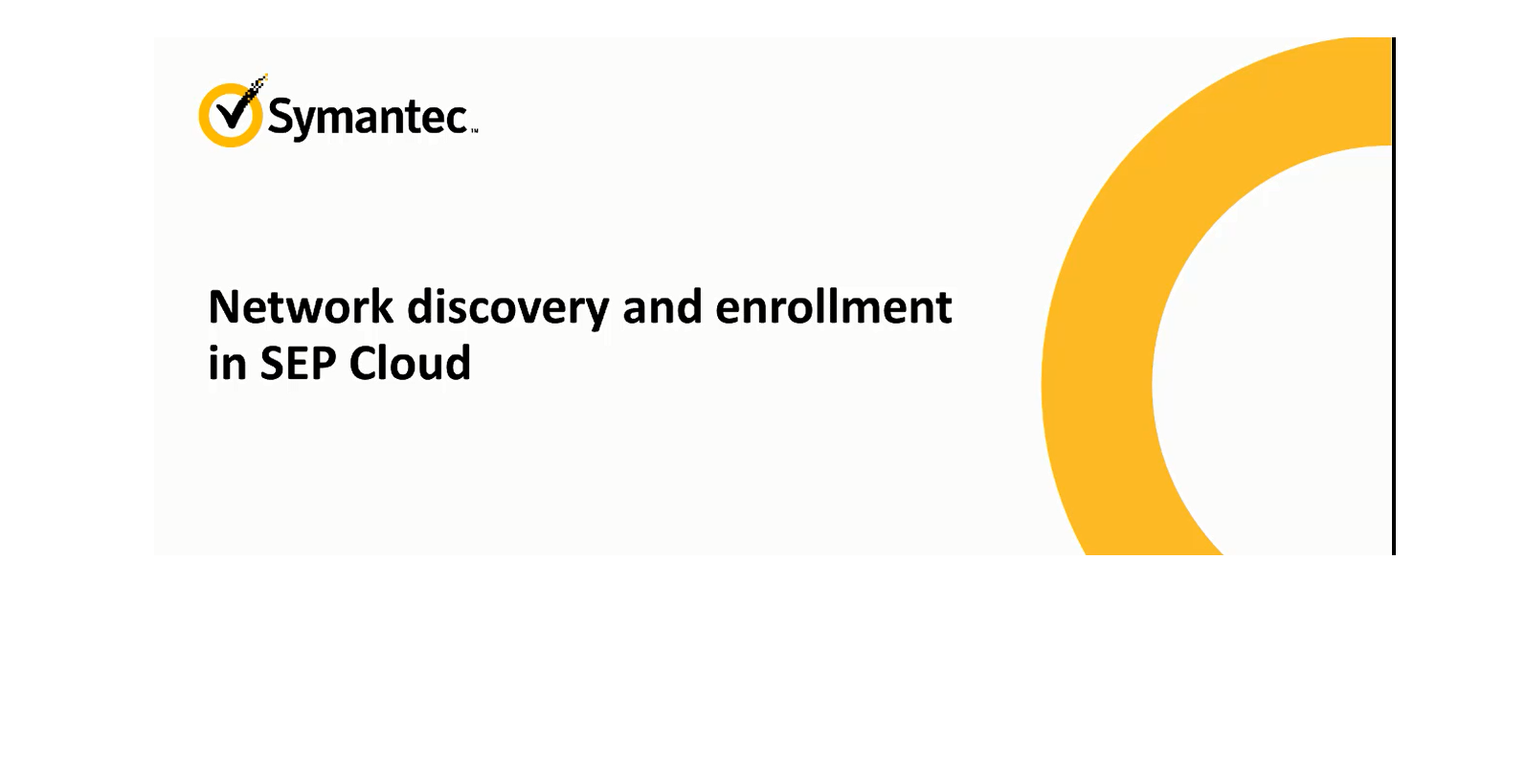 Symantec™

Network discovery and enrollment in SEP Cloud